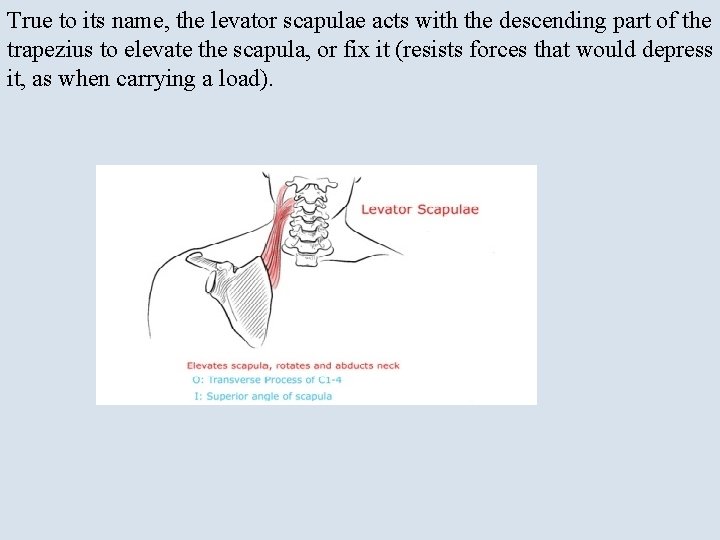 True to its name, the levator scapulae acts with the descending part of the trapezius to elevate the scapula, or fix it (resists forces that would depress it, as when carrying a load).

Levator Scapulae

Elevates scapula, rotates and abducts neck
O: Transverse Process of C1-4
I: Superior angle of scapula